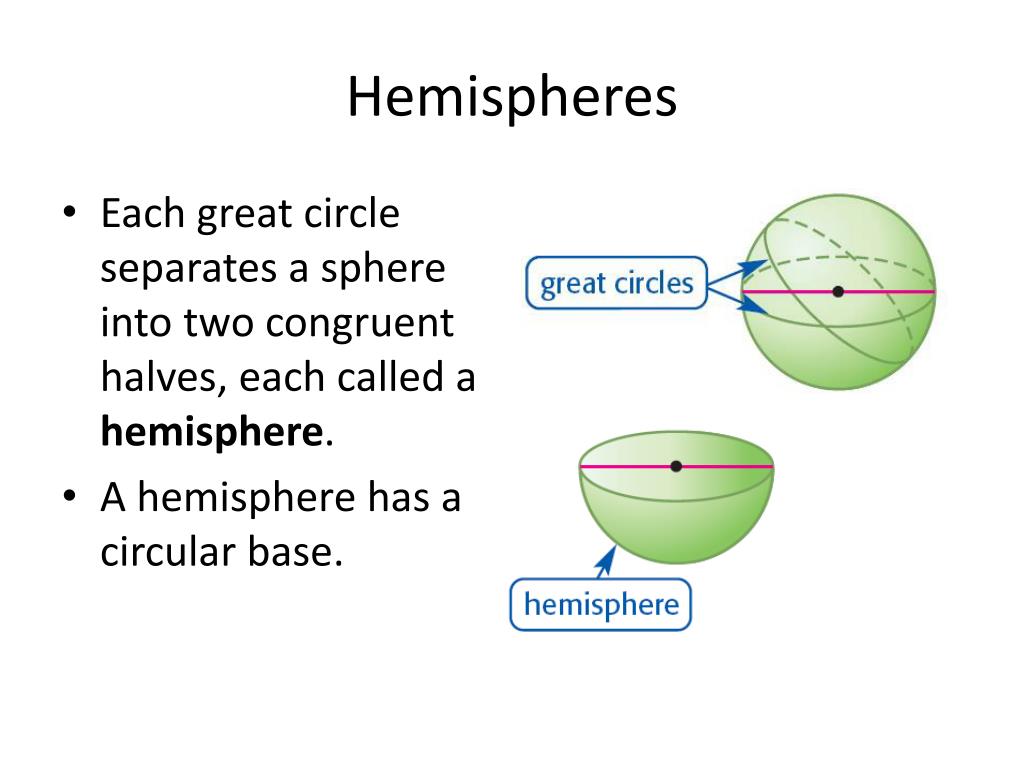 Hemispheres

• Each great circle separates a sphere into two congruent halves, each called a **hemisphere**.

• A hemisphere has a circular base.

great circles

hemisphere